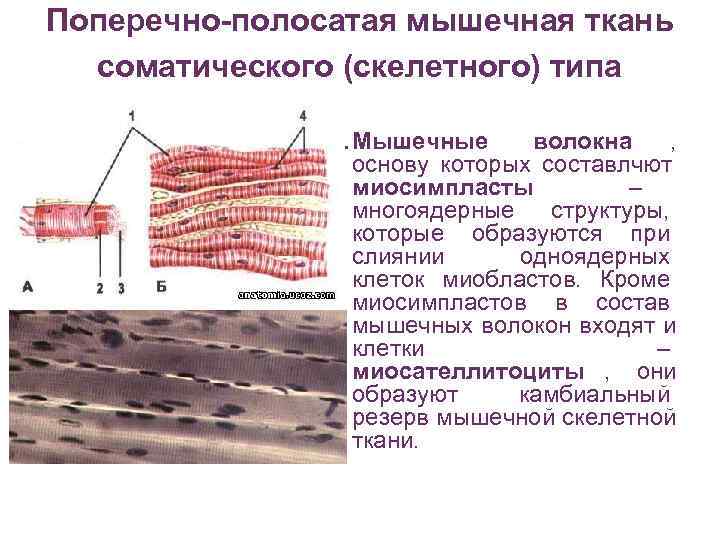 Поперечно-полосатая мышечная ткань соматического (скелетного) типа

1

4

А

2 3

Б

anatomia.ucoz.com

. Мышечные волокна , основу которых составлчют миосимпласты – многоядерные структуры, которые образуются при слиянии одноядерных клеток миобластов. Кроме миосимпластов в состав мышечных волокон входят и клетки – миосателлитоциты , они образуют камбиальный резерв мышечной скелетной ткани.